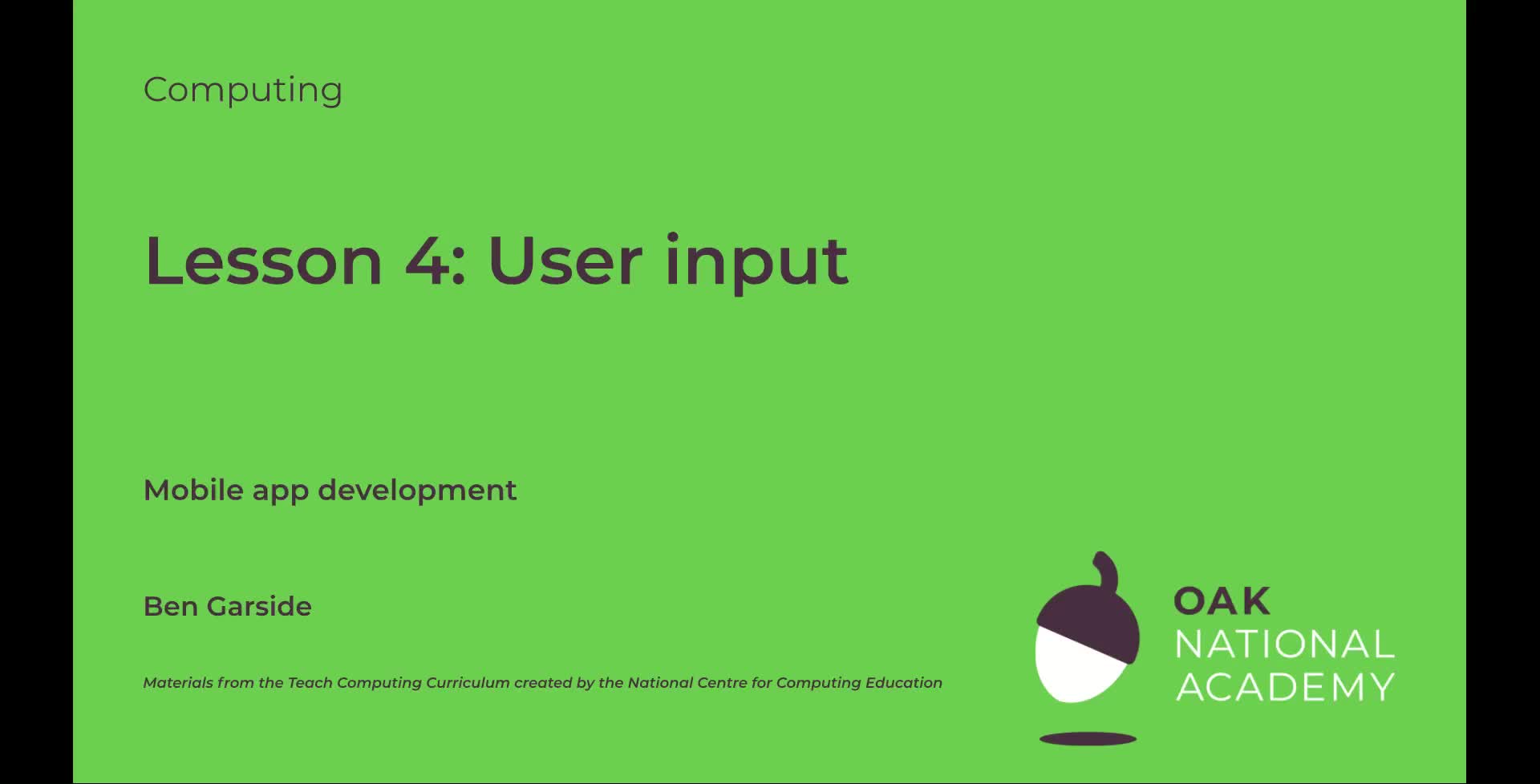 Computing

Lesson 4: User input

Mobile app development

Ben Garside

Materials from the Teach Computing Curriculum created by the National Centre for Computing Education

OAK
NATIONAL
ACADEMY